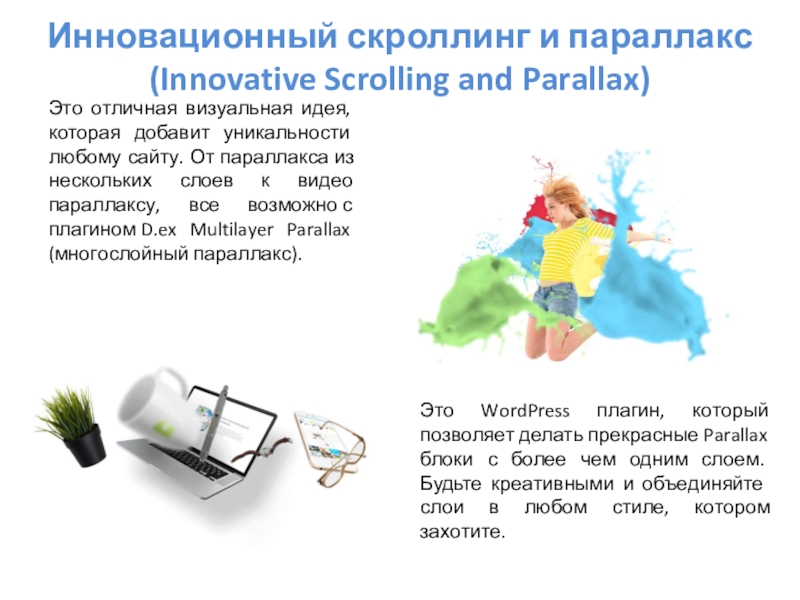 Инновационный скроллинг и параллакс
(Innovative Scrolling and Parallax)

Это отличная визуальная идея, которая добавит уникальности любому сайту. От параллакса из нескольких слоев к видео параллаксу, все возможно с плагином D.ex Multilayer Parallax (многослойный параллакс).

Это WordPress плагин, который позволяет делать прекрасные Parallax блоки с более чем одним слоем. Будьте креативными и объединяйте слои в любом стиле, котором захотите.